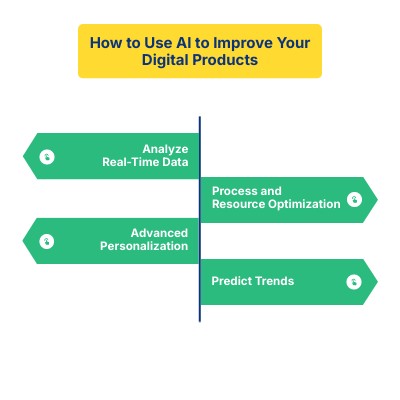 How to Use AI to Improve Your Digital Products

Analyze Real-Time Data

Process and Resource Optimization

Advanced Personalization

Predict Trends